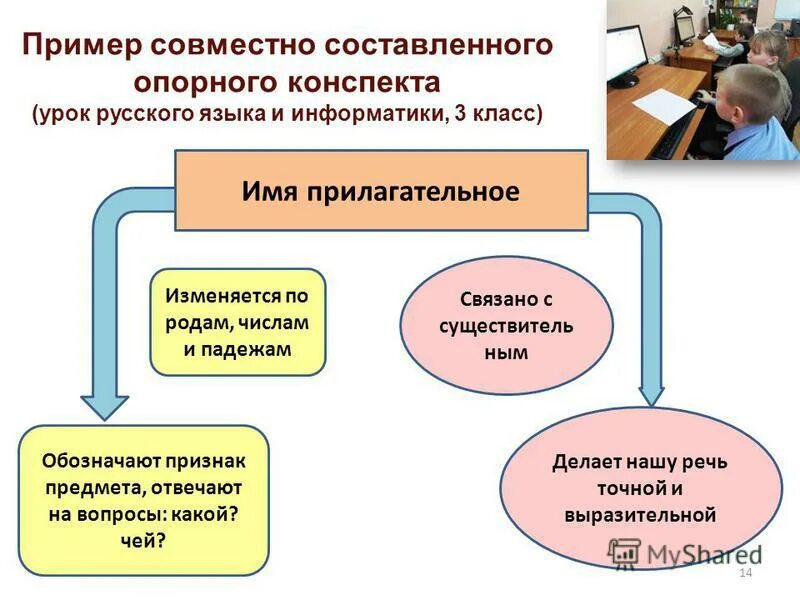 Пример совместно составленного опорного конспекта
(урок русского языка и информатики, 3 класс)

Имя прилагательное

Изменяется по родам, числам и падежам

Связано с существитель ным

Обозначают признак предмета, отвечают на вопросы: какой? чей?

Делает нашу речь точной и выразительной

MyShared

14